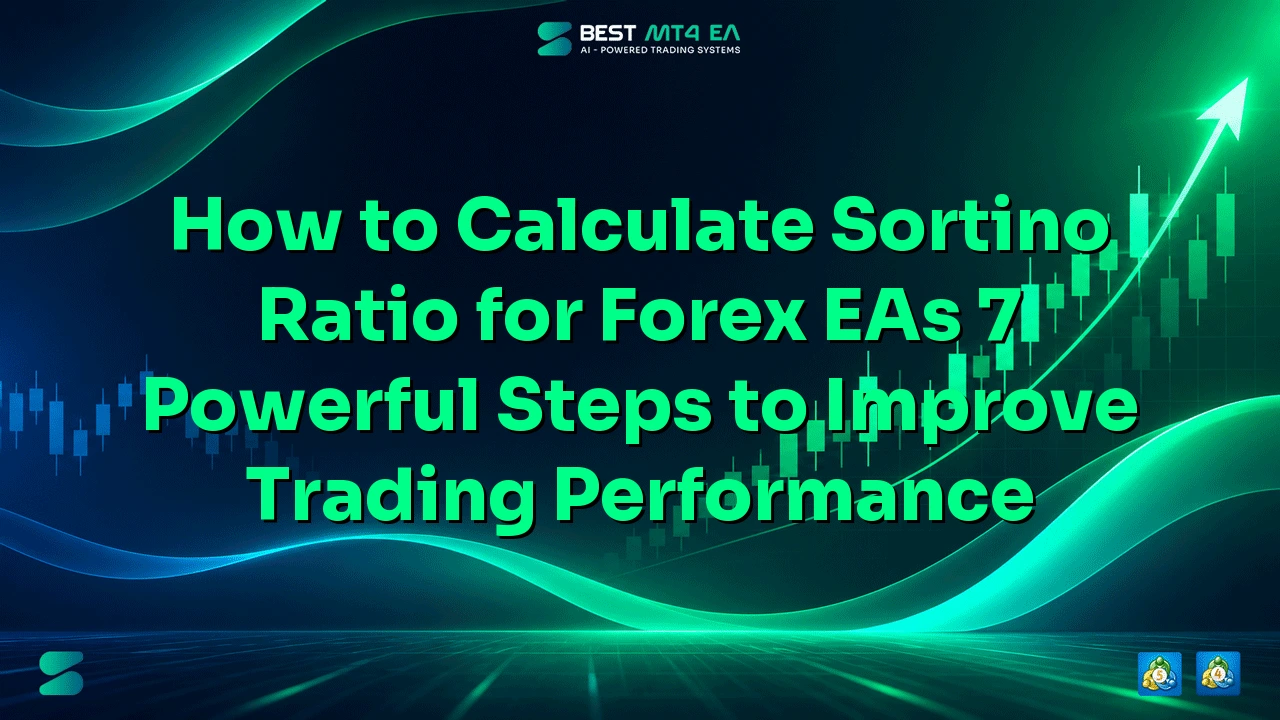 BEST MT4 EA
AI - POWERED TRADING SYSTEMS

How to Calculate Sortino Ratio for Forex EAs 7 Powerful Steps to Improve Trading Performance